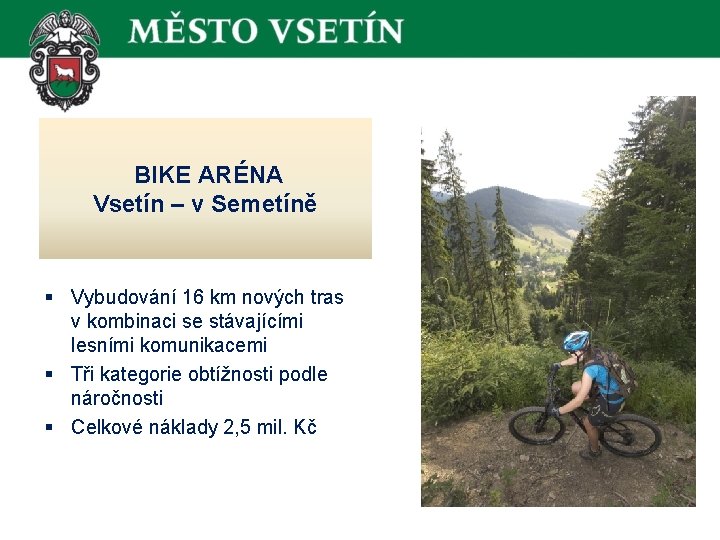 MĚSTO VSETÍN

BIKE ARÉNA
Vsetín – v Semetíně

▪ Vybudování 16 km nových tras v kombinaci se stávajícími lesními komunikacemi
▪ Tři kategorie obtížnosti podle náročnosti
▪ Celkové náklady 2,5 mil. Kč